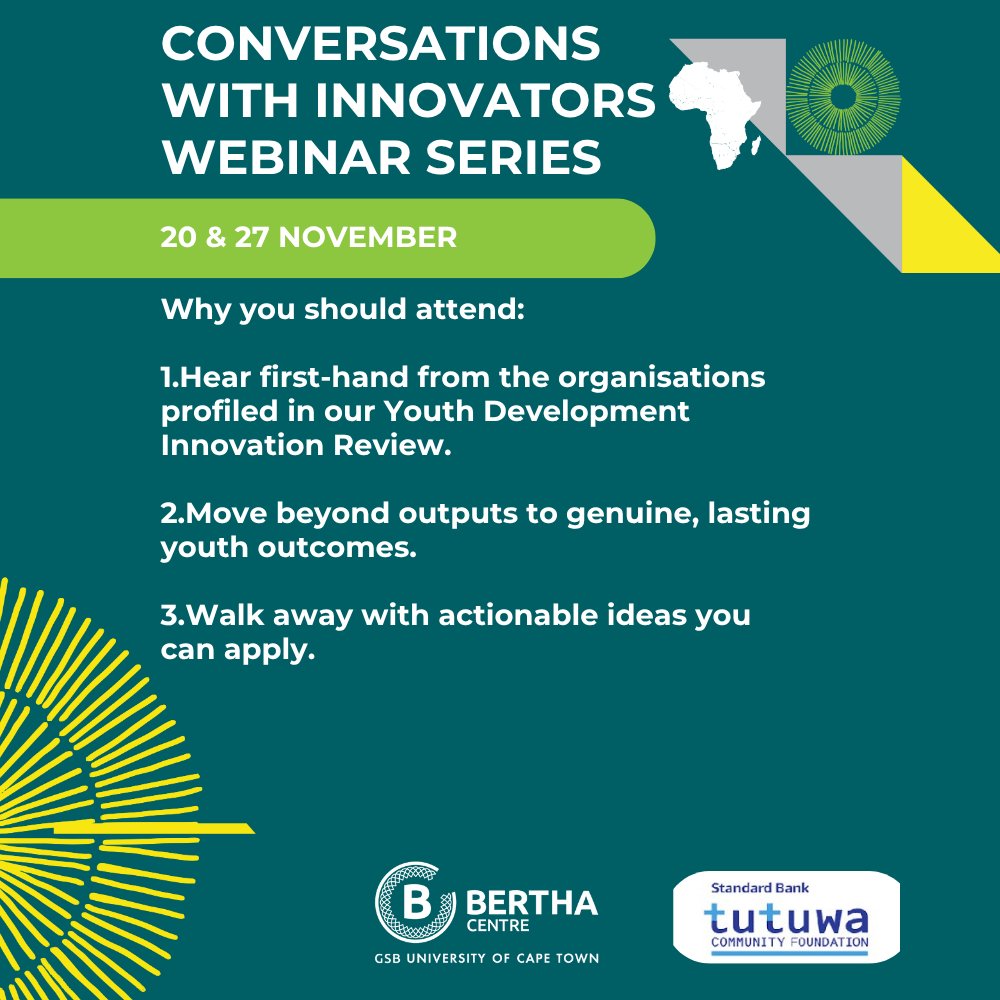 CONVERSATIONS WITH INNOVATORS WEBINAR SERIES

20 & 27 NOVEMBER

Why you should attend:

1.Hear first-hand from the organisations profiled in our Youth Development Innovation Review.

2.Move beyond outputs to genuine, lasting youth outcomes.

3.Walk away with actionable ideas you can apply.

B BERTHA CENTRE
GSB UNIVERSITY OF CAPE TOWN

Standard Bank
tutuwa
COMMUNITY FOUNDATION